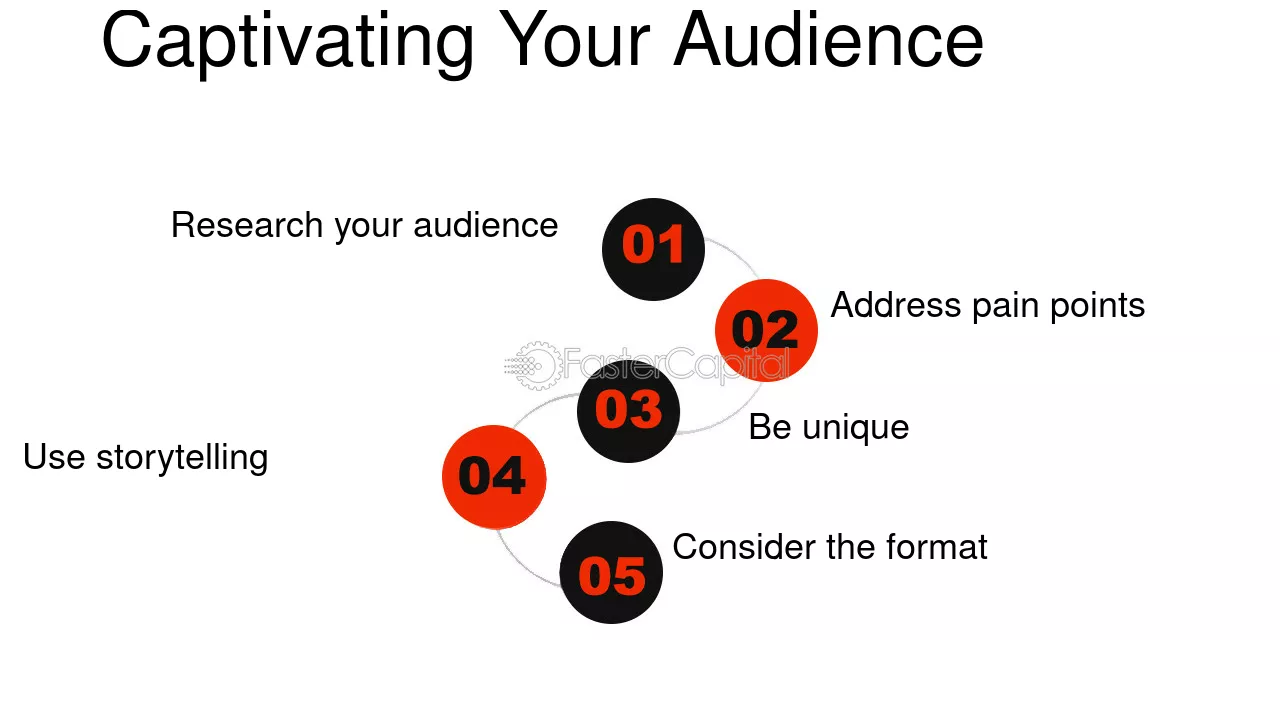 Captivating Your Audience

Research your audience

01

02

Address pain points

03

Be unique

Use storytelling

04

05

Consider the format

FasterCapital